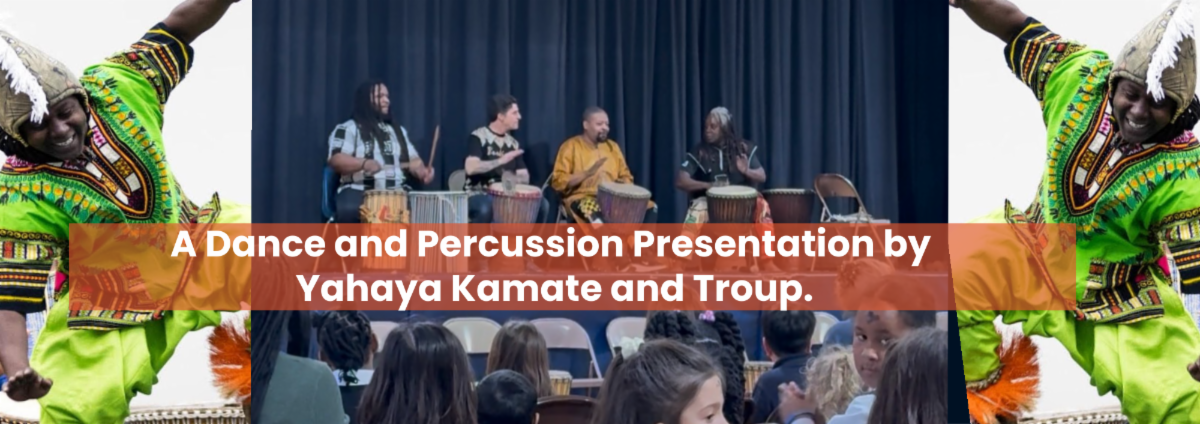 A Dance and Percussion Presentation by Yahaya Kamate and Troup.